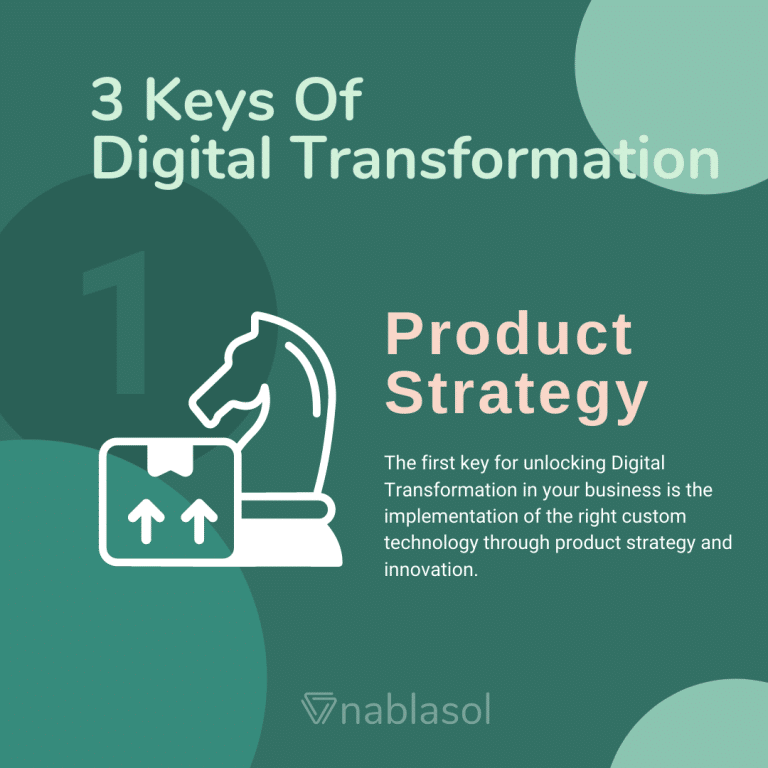 3 Keys Of Digital Transformation

1

Product Strategy

The first key for unlocking Digital Transformation in your business is the implementation of the right custom technology through product strategy and innovation.

nablasol